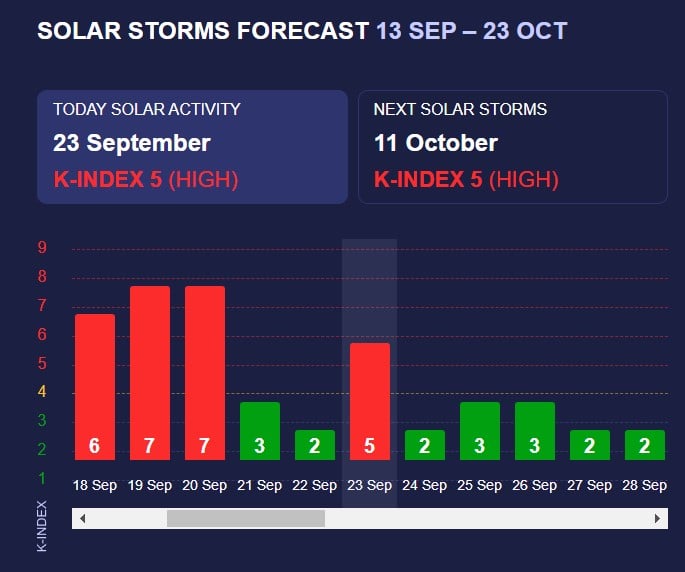 SOLAR STORMS FORECAST 13 SEP – 23 OCT

TODAY SOLAR ACTIVITY
23 September
K-INDEX 5 (HIGH)

NEXT SOLAR STORMS
11 October
K-INDEX 5 (HIGH)

9
8
7
6
5
4
3
2
1

K-INDEX

6 7 7 3 2 5 2 3 3 2 2

18 Sep 19 Sep 20 Sep 21 Sep 22 Sep 23 Sep 24 Sep 25 Sep 26 Sep 27 Sep 28 Sep